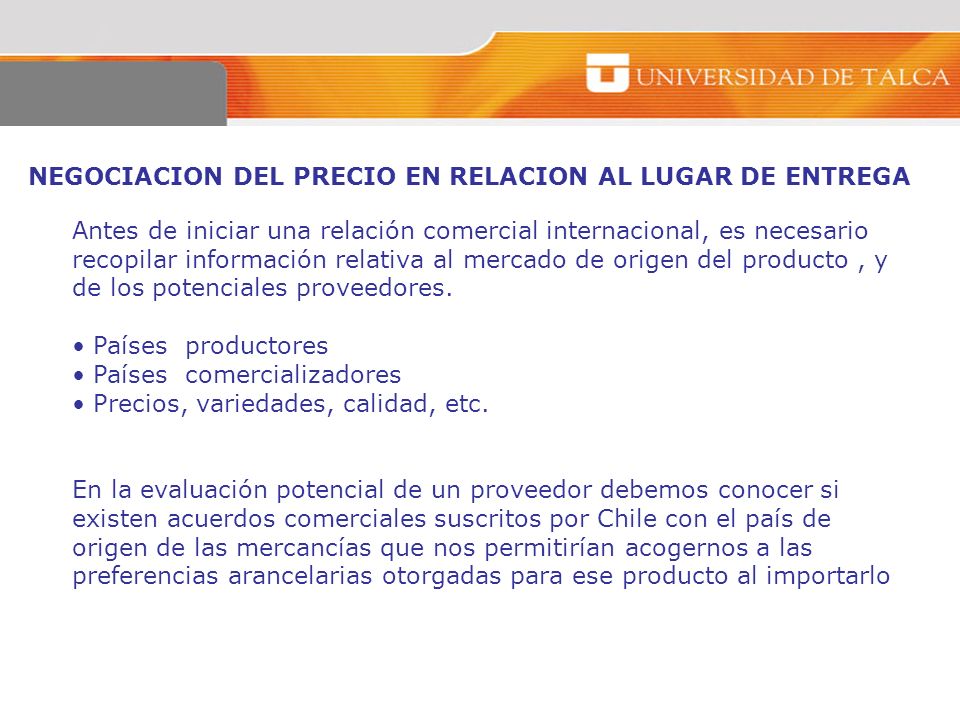 UNIVERSIDAD DE TALCA

NEGOCIACION DEL PRECIO EN RELACION AL LUGAR DE ENTREGA

Antes de iniciar una relación comercial internacional, es necesario recopilar información relativa al mercado de origen del producto , y de los potenciales proveedores.

• Países productores
• Países comercializadores
• Precios, variedades, calidad, etc.

En la evaluación potencial de un proveedor debemos conocer si existen acuerdos comerciales suscritos por Chile con el país de origen de las mercancías que nos permitirían acogernos a las preferencias arancelarias otorgadas para ese producto al importarlo